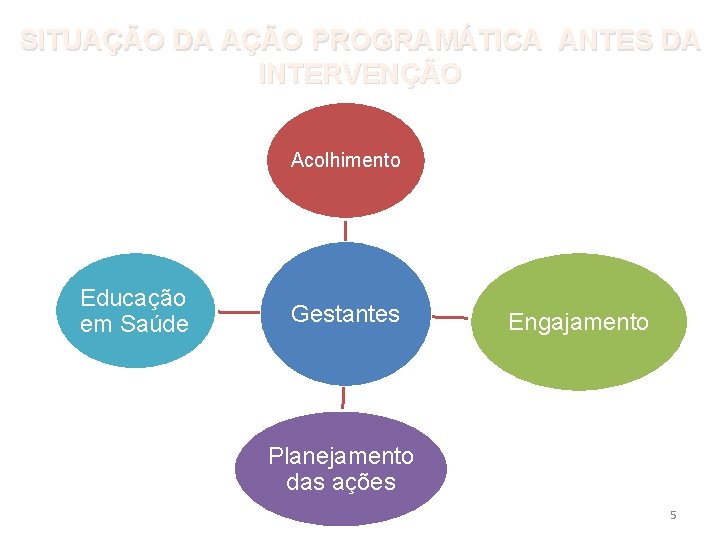 SITUAÇÃO DA AÇÃO PROGRAMÁTICA ANTES DA INTERVENÇÃO

Acolhimento

Educação em Saúde

Gestantes

Engajamento

Planejamento das ações

5